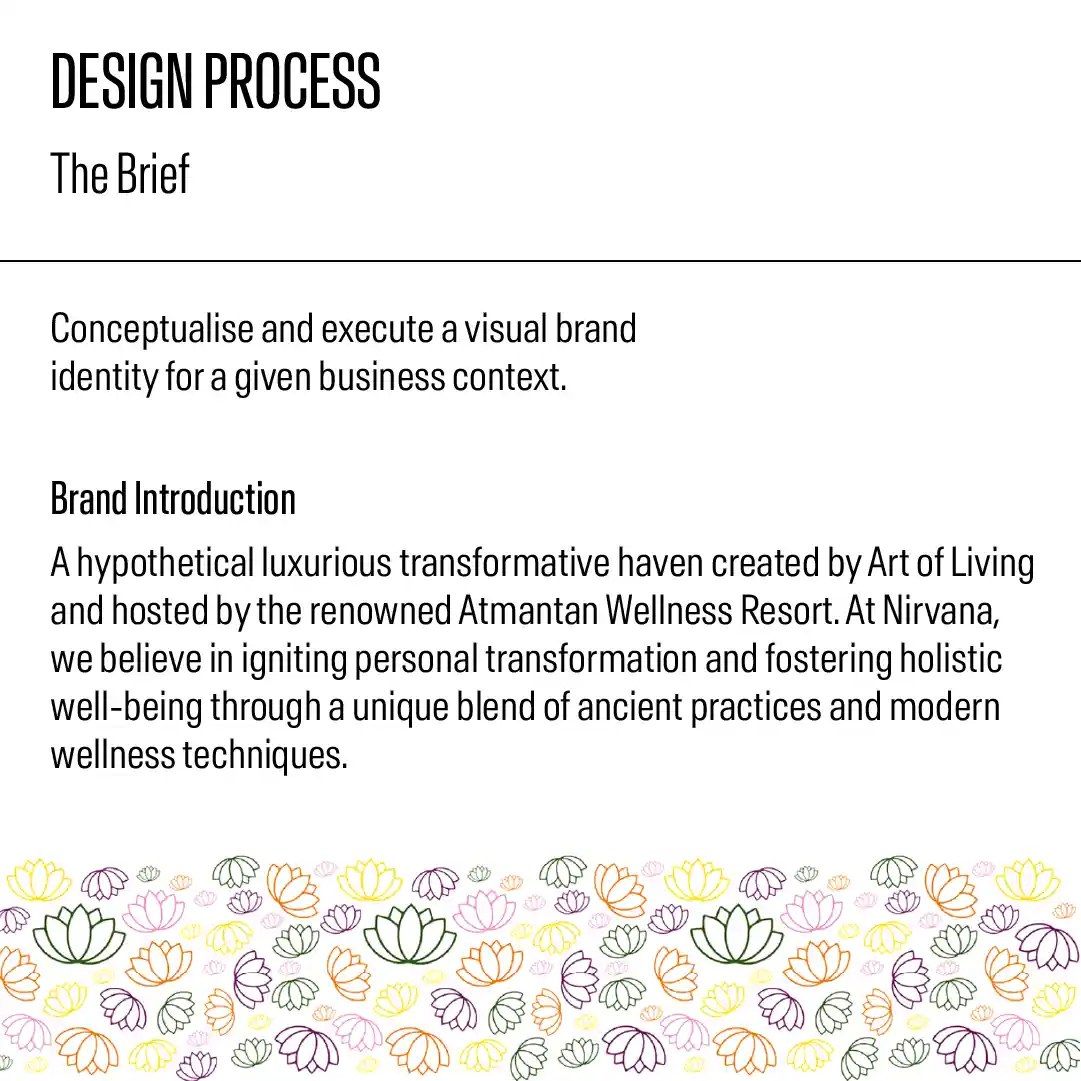 DESIGN PROCESS

The Brief

Conceptualise and execute a visual brand identity for a given business context.

Brand Introduction

A hypothetical luxurious transformative haven created by Art of Living and hosted by the renowned Atmantan Wellness Resort. At Nirvana, we believe in igniting personal transformation and fostering holistic well-being through a unique blend of ancient practices and modern wellness techniques.